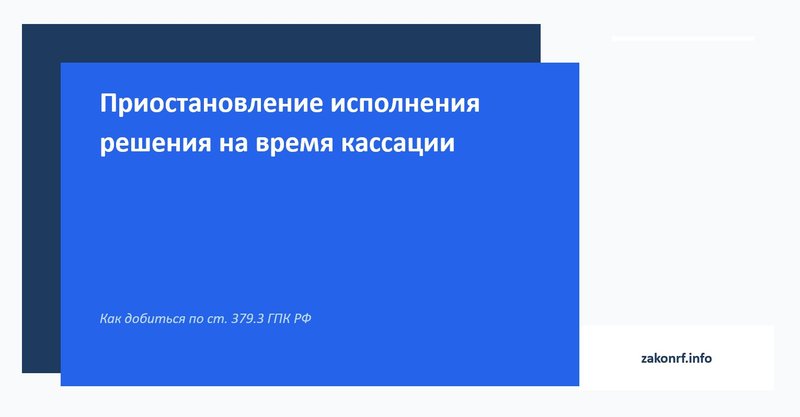 Приостановление исполнения решения на время кассации

Как добиться по ст. 379.3 ГПК РФ

zakonrf.info